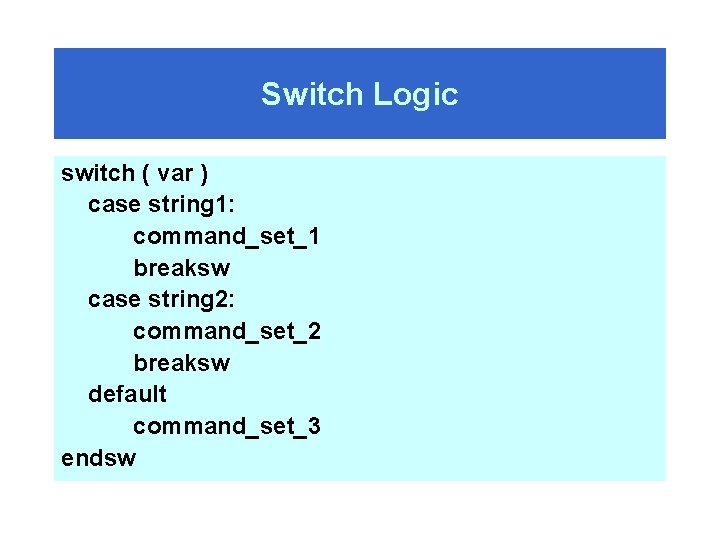 Switch Logic

switch ( var )
case string1:
command_set_1
breaksw
case string2:
command_set_2
breaksw
default
command_set_3
endsw